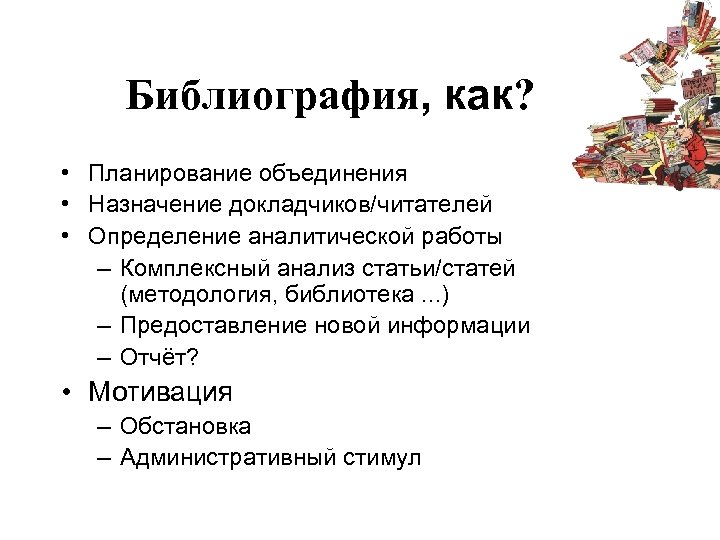 Библиография, как?

• Планирование объединения
• Назначение докладчиков/читателей
• Определение аналитической работы
– Комплексный анализ статьи/статей (методология, библиотека ...)
– Предоставление новой информации
– Отчёт?
• Мотивация
– Обстановка
– Административный стимул